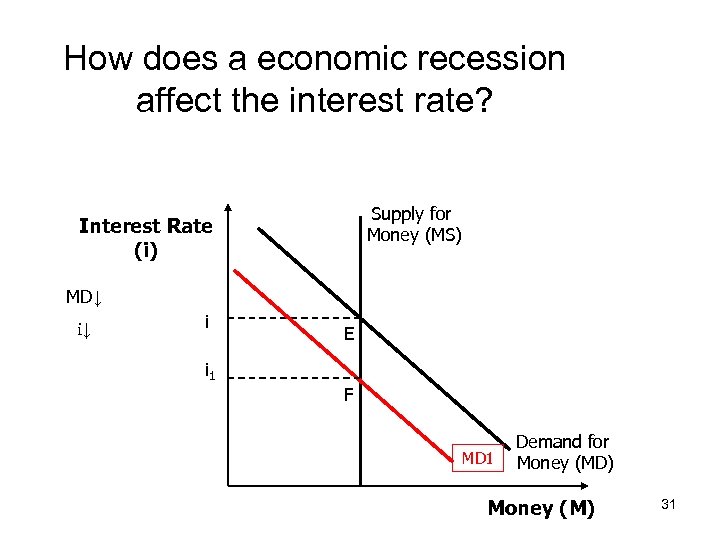 How does a economic recession affect the interest rate?

Interest Rate (i)

MD↓

i↓

Supply for Money (MS)

i

E

$i_1$

F

MD1

Demand for Money (MD)

Money (M)

31